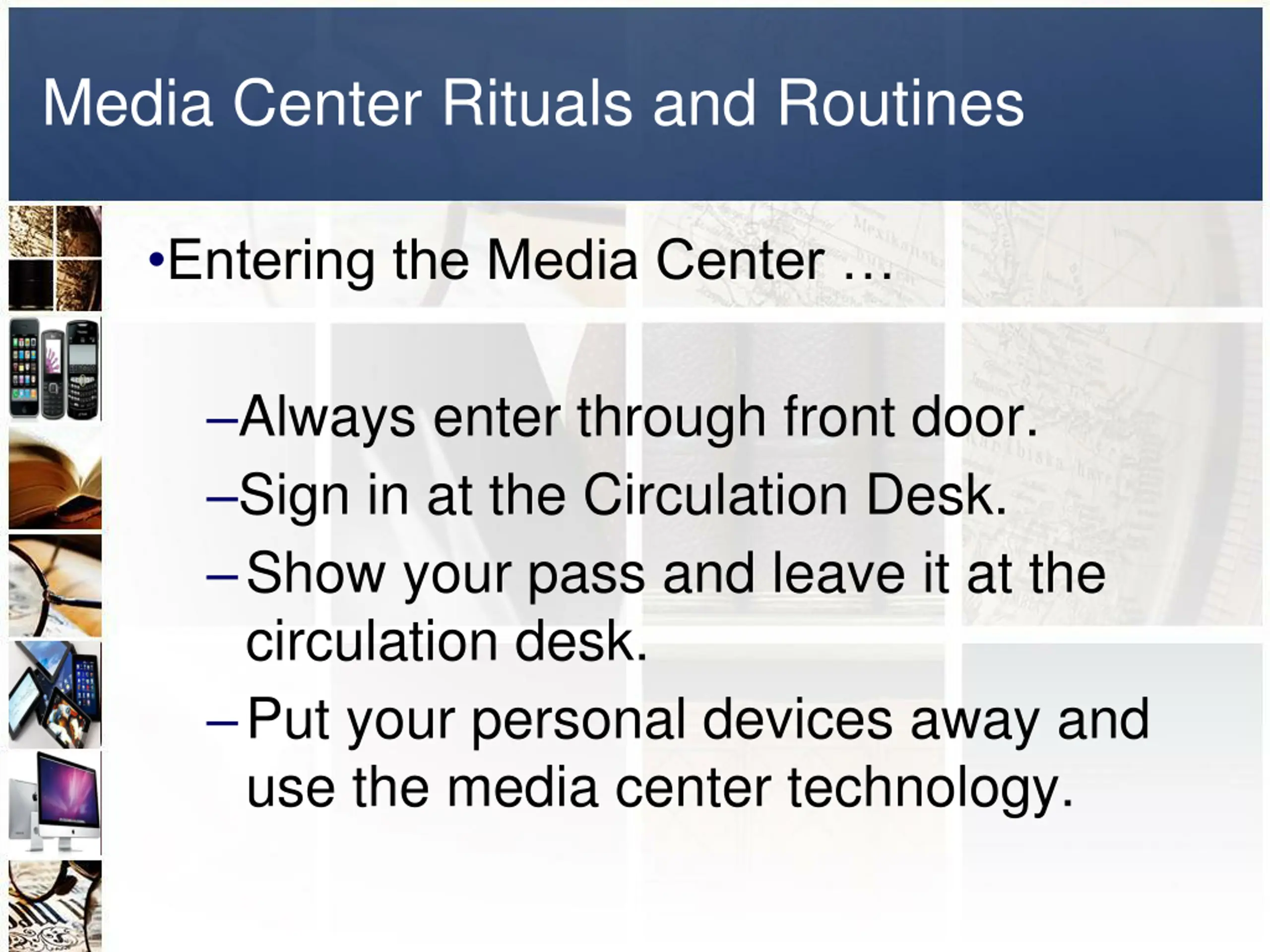 Media Center Rituals and Routines

•Entering the Media Center …

–Always enter through front door.

–Sign in at the Circulation Desk.

– Show your pass and leave it at the circulation desk.

– Put your personal devices away and use the media center technology.